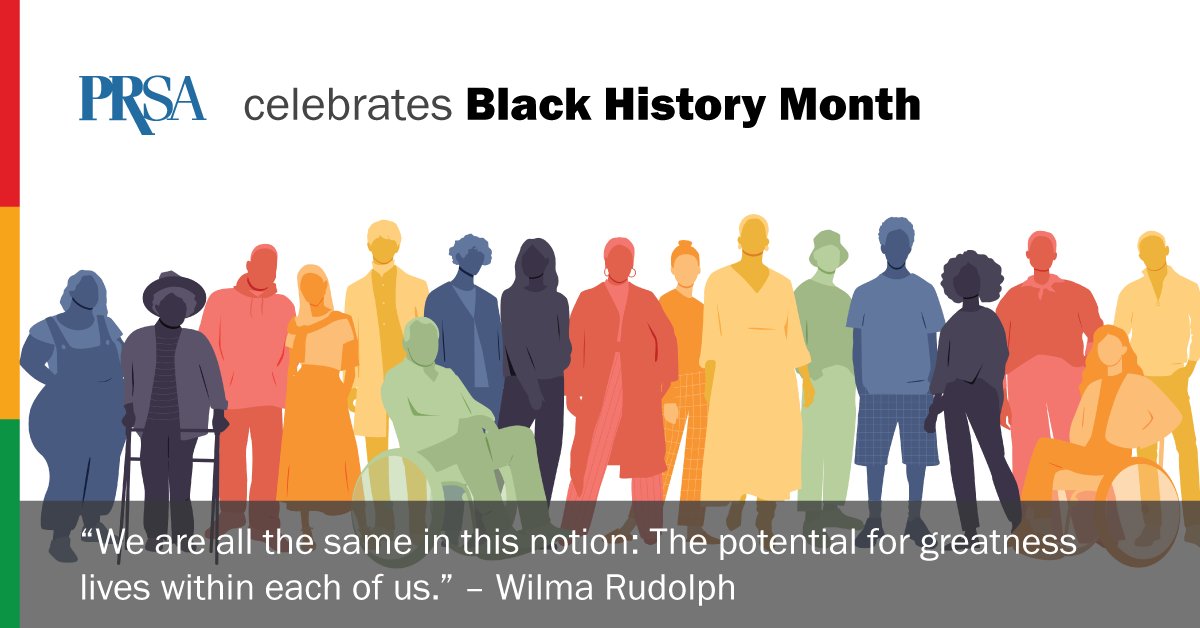 PRSA celebrates Black History Month

“We are all the same in this notion: The potential for greatness lives within each of us.” – Wilma Rudolph